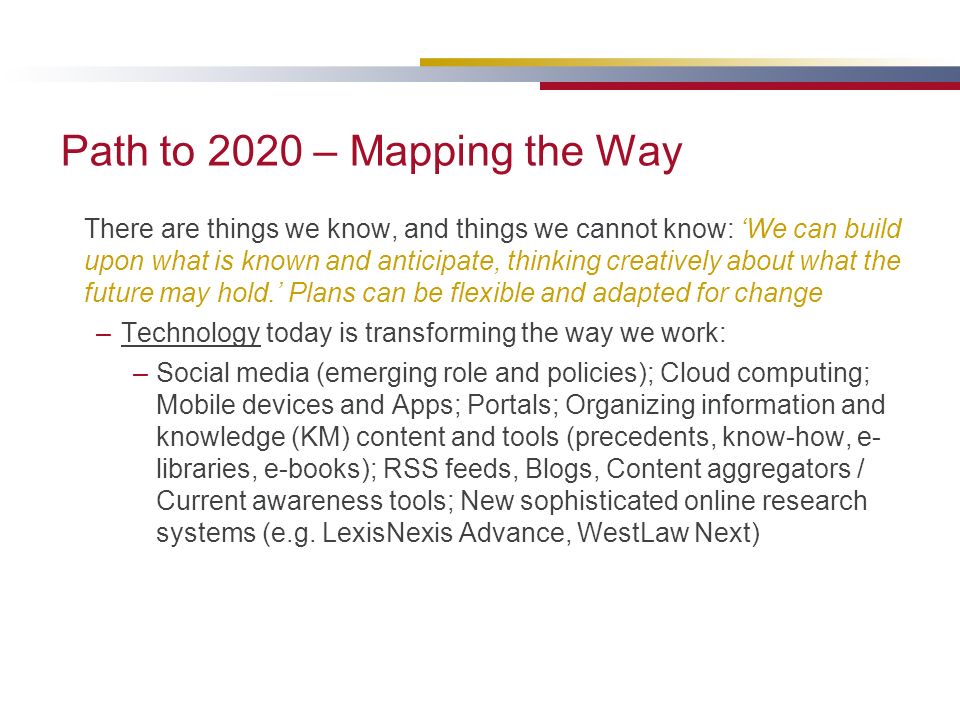 Path to 2020 – Mapping the Way

There are things we know, and things we cannot know: ‘We can build upon what is known and anticipate, thinking creatively about what the future may hold.’ Plans can be flexible and adapted for change

– Technology today is transforming the way we work:

– Social media (emerging role and policies); Cloud computing; Mobile devices and Apps; Portals; Organizing information and knowledge (KM) content and tools (precedents, know-how, e-libraries, e-books); RSS feeds, Blogs, Content aggregators / Current awareness tools; New sophisticated online research systems (e.g. LexisNexis Advance, WestLaw Next)